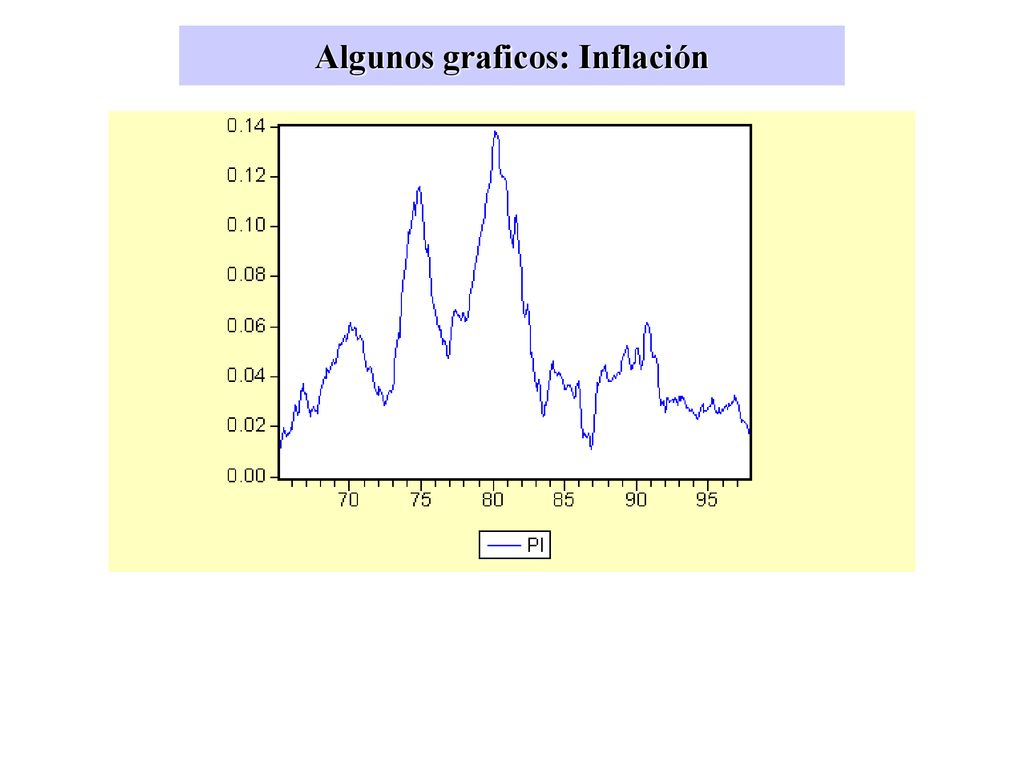 Algunos graficos: Inflación

0.14
0.12
0.10
0.08
0.06
0.04
0.02
0.00

70
75
80
85
90
95

PI